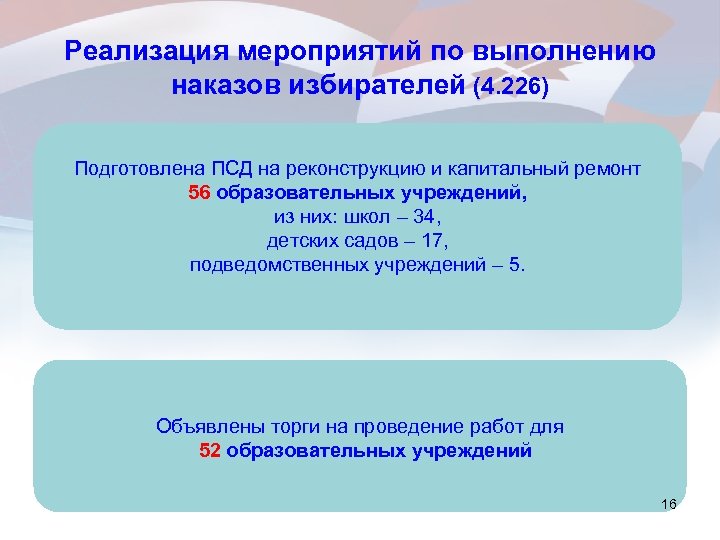 Реализация мероприятий по выполнению наказов избирателей (4.226)

Подготовлена ПСД на реконструкцию и капитальный ремонт 56 образовательных учреждений, из них: школ – 34, детских садов – 17, подведомственных учреждений – 5.

Объявлены торги на проведение работ для 52 образовательных учреждений

16